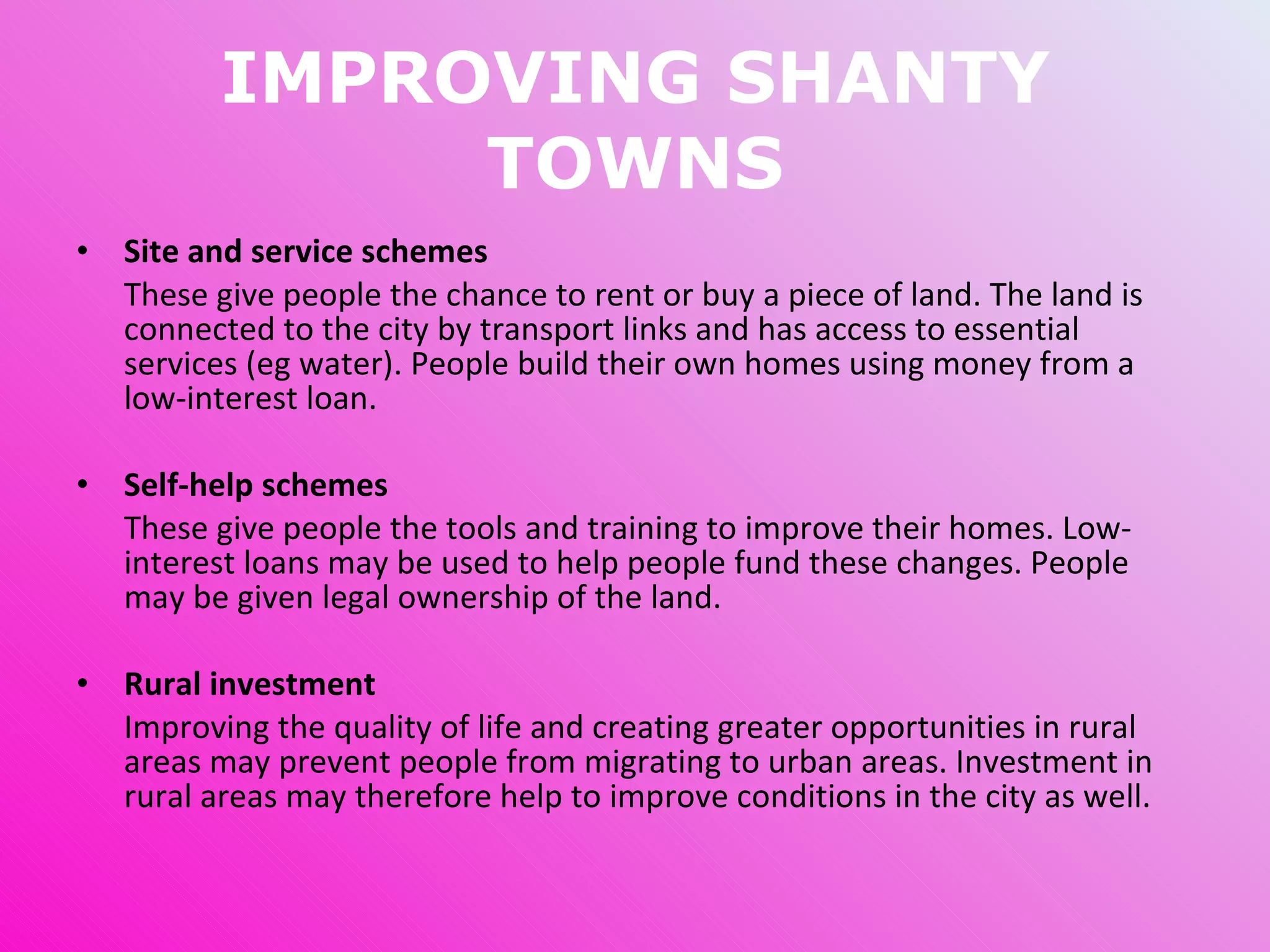 IMPROVING SHANTY TOWNS

• Site and service schemes
These give people the chance to rent or buy a piece of land. The land is connected to the city by transport links and has access to essential services (eg water). People build their own homes using money from a low-interest loan.

• Self-help schemes
These give people the tools and training to improve their homes. Low-interest loans may be used to help people fund these changes. People may be given legal ownership of the land.

• Rural investment
Improving the quality of life and creating greater opportunities in rural areas may prevent people from migrating to urban areas. Investment in rural areas may therefore help to improve conditions in the city as well.